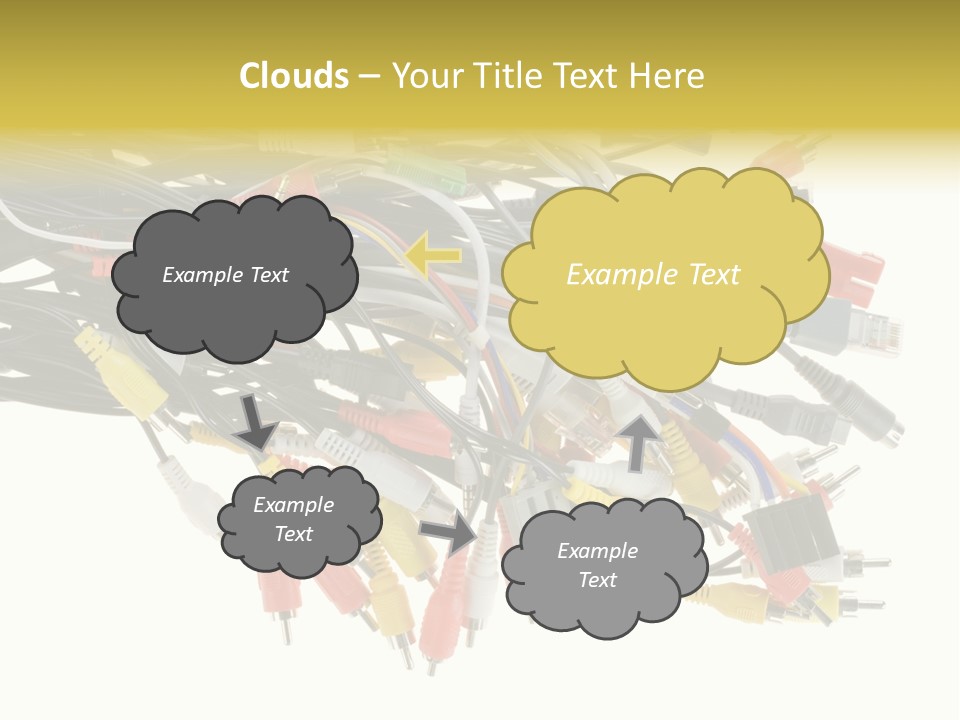 Clouds – Your Title Text Here

Example Text

Example Text

Example Text

Example Text